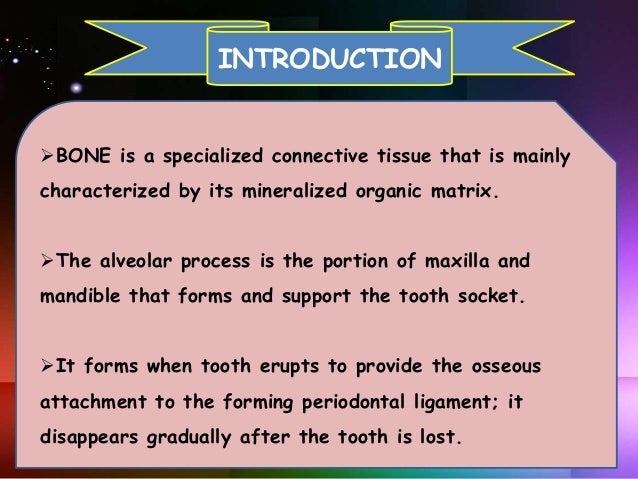 INTRODUCTION

➢BONE is a specialized connective tissue that is mainly characterized by its mineralized organic matrix.

➢The alveolar process is the portion of maxilla and mandible that forms and support the tooth socket.

➢It forms when tooth erupts to provide the osseous attachment to the forming periodontal ligament; it disappears gradually after the tooth is lost.